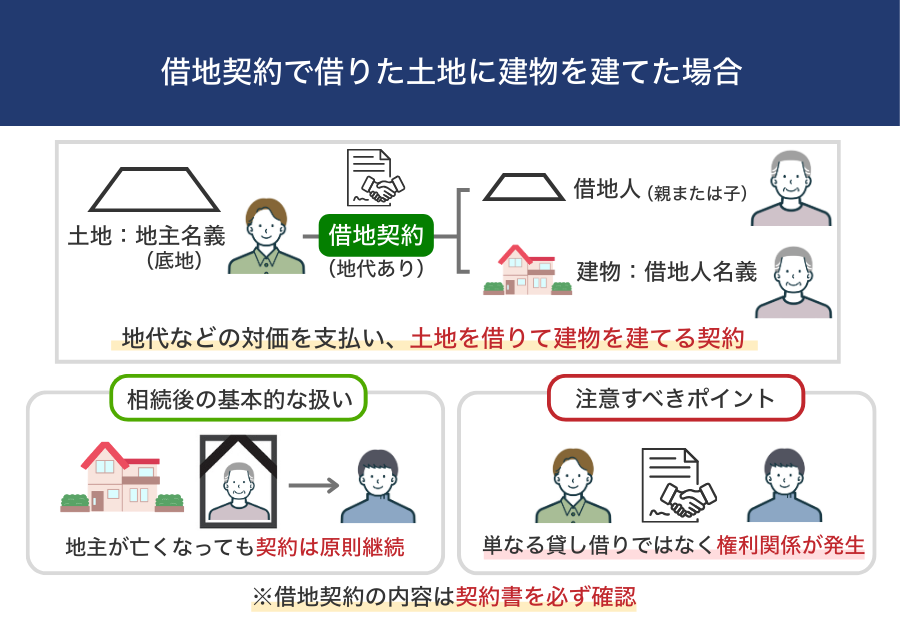 借地契約で借りた土地に建物を建てた場合

土地：地主名義
（底地）

借地契約
（地代あり）

借地人（親または子）

建物：借地人名義

地代などの対価を支払い、土地を借りて建物を建てる契約

相続後の基本的な扱い

地主が亡くなっても契約は原則継続

注意すべきポイント

単なる貸し借りではなく権利関係が発生

※借地契約の内容は契約書を必ず確認